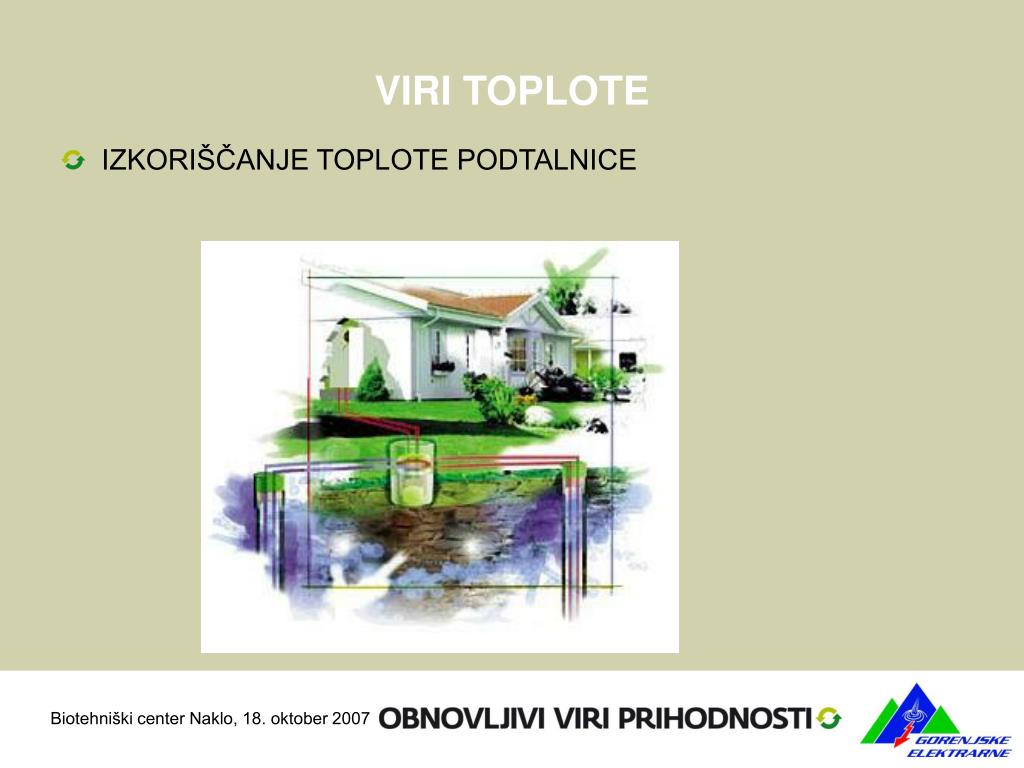 VIRI TOPLOTE

IZKORIŠČANJE TOPLOTE PODTALNICE

Biotehniški center Naklo, 18. oktober 2007 OBNOVLJIVI VIRI PRIHODNOSTI

GORENJSKE ELEKTRARNE